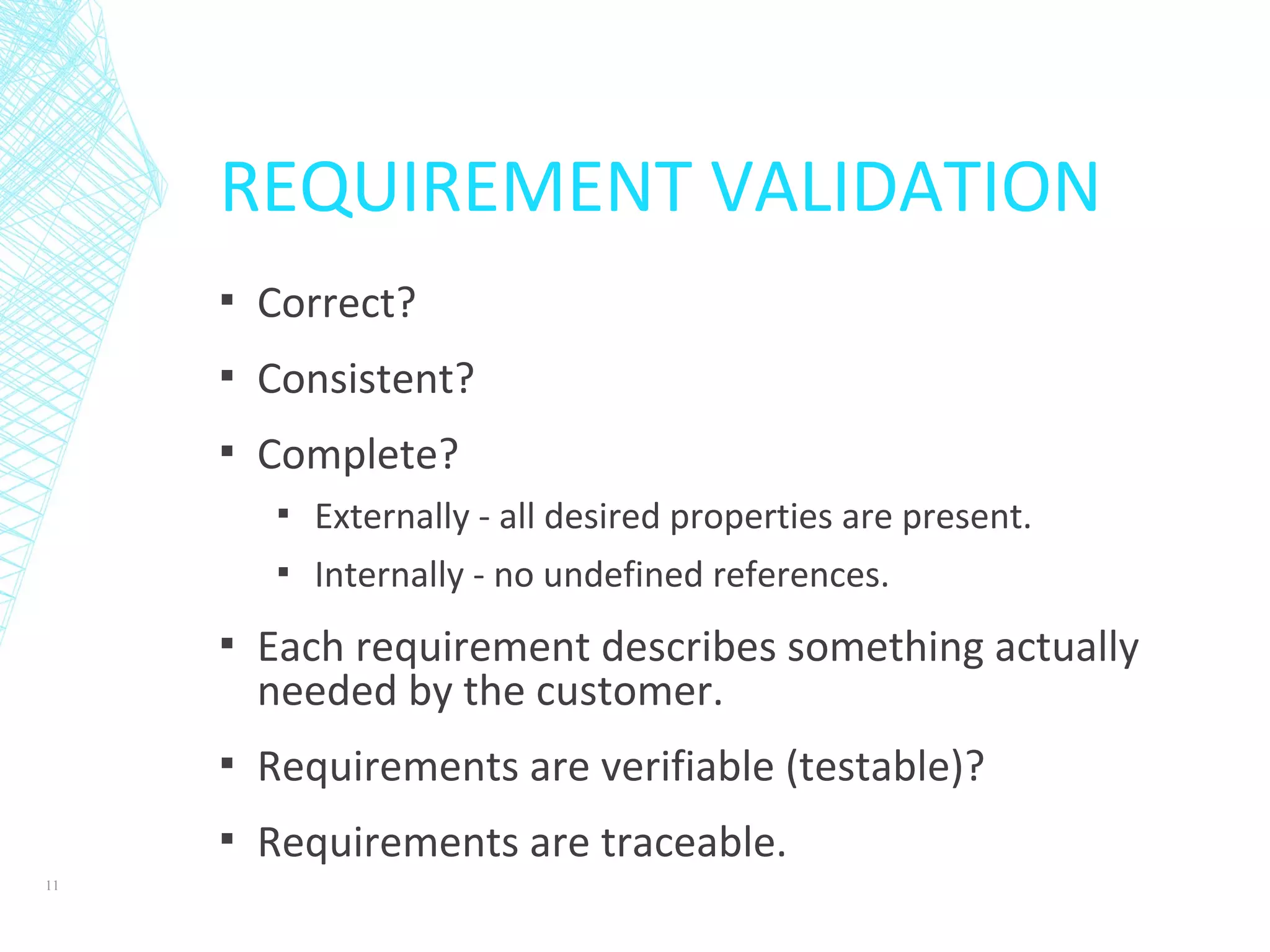 REQUIREMENT VALIDATION

▪ Correct?

▪ Consistent?

▪ Complete?

▪ Externally - all desired properties are present.

▪ Internally - no undefined references.

▪ Each requirement describes something actually needed by the customer.

▪ Requirements are verifiable (testable)?

▪ Requirements are traceable.

11